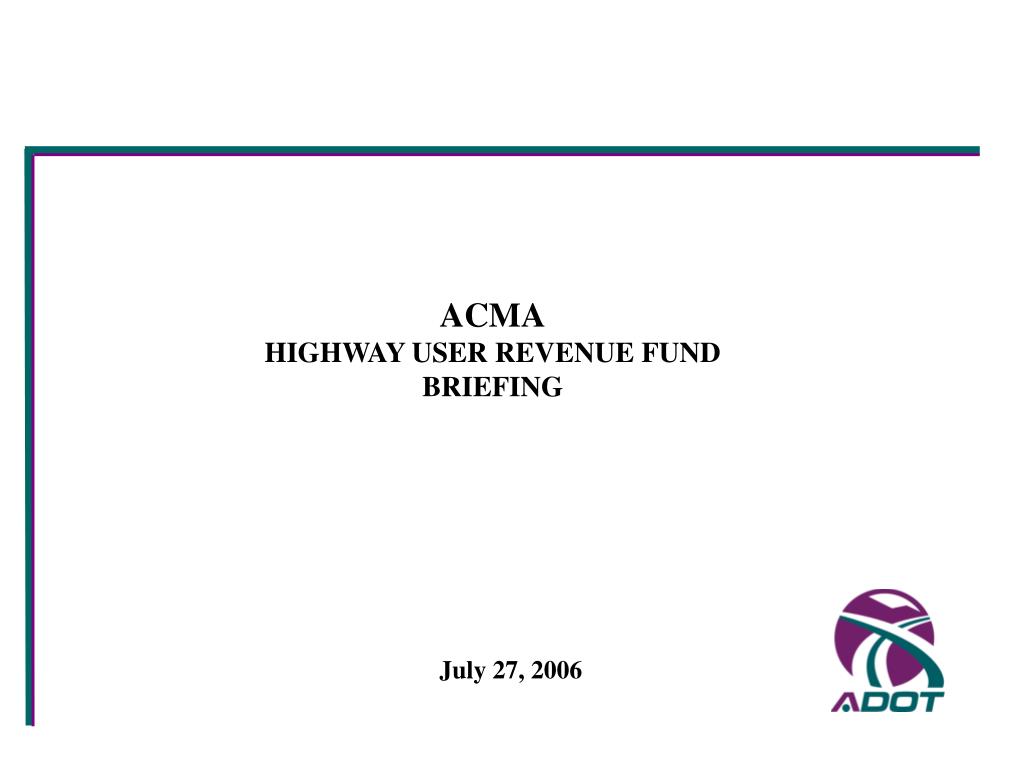 ACMA
HIGHWAY USER REVENUE FUND
BRIEFING

July 27, 2006

ADOT